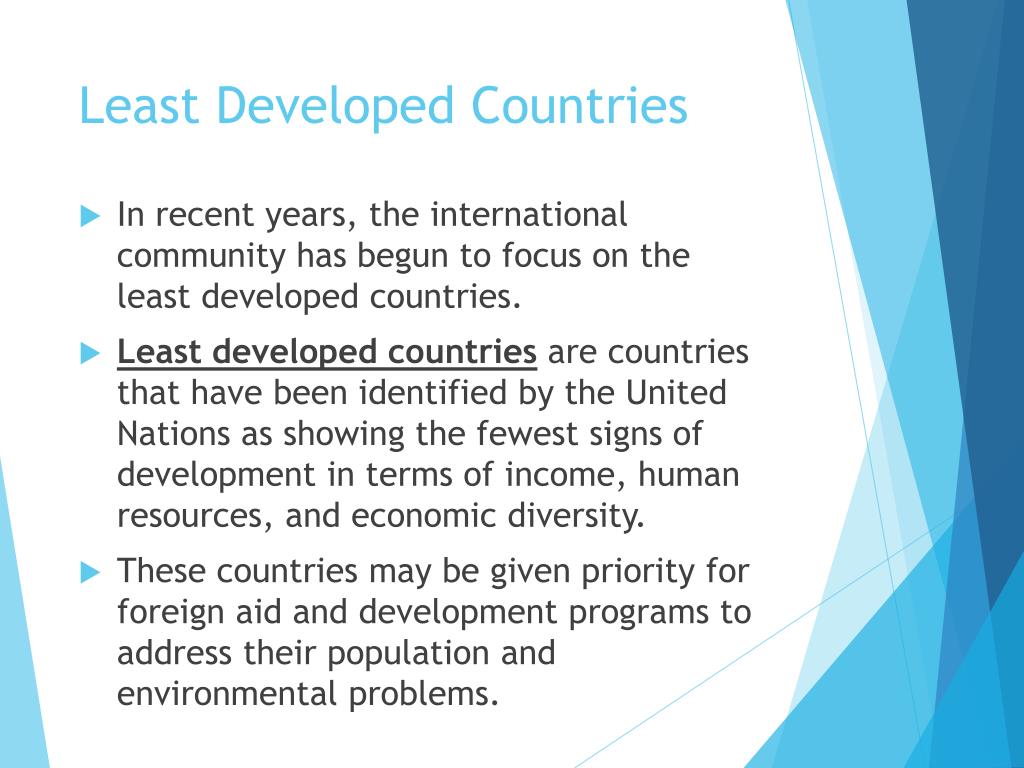 Least Developed Countries

In recent years, the international community has begun to focus on the least developed countries.

Least developed countries are countries that have been identified by the United Nations as showing the fewest signs of development in terms of income, human resources, and economic diversity.

These countries may be given priority for foreign aid and development programs to address their population and environmental problems.